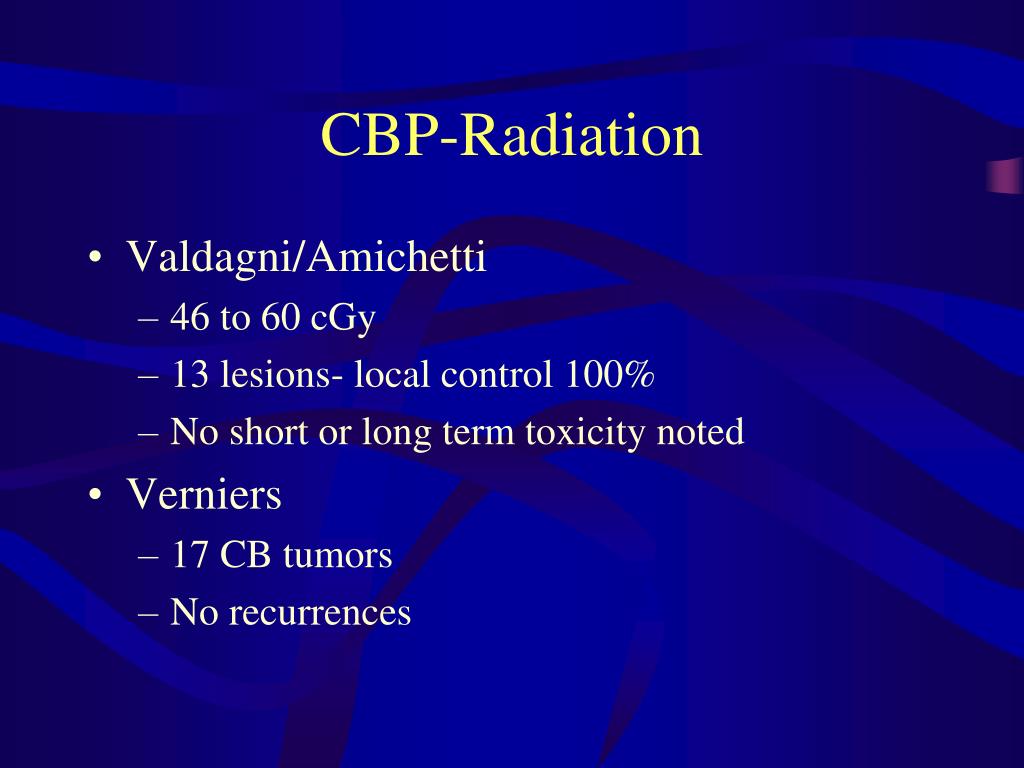 CBP-Radiation

• Valdagni/Amichetti
– 46 to 60 cGy
– 13 lesions- local control 100%
– No short or long term toxicity noted

• Verniers
– 17 CB tumors
– No recurrences